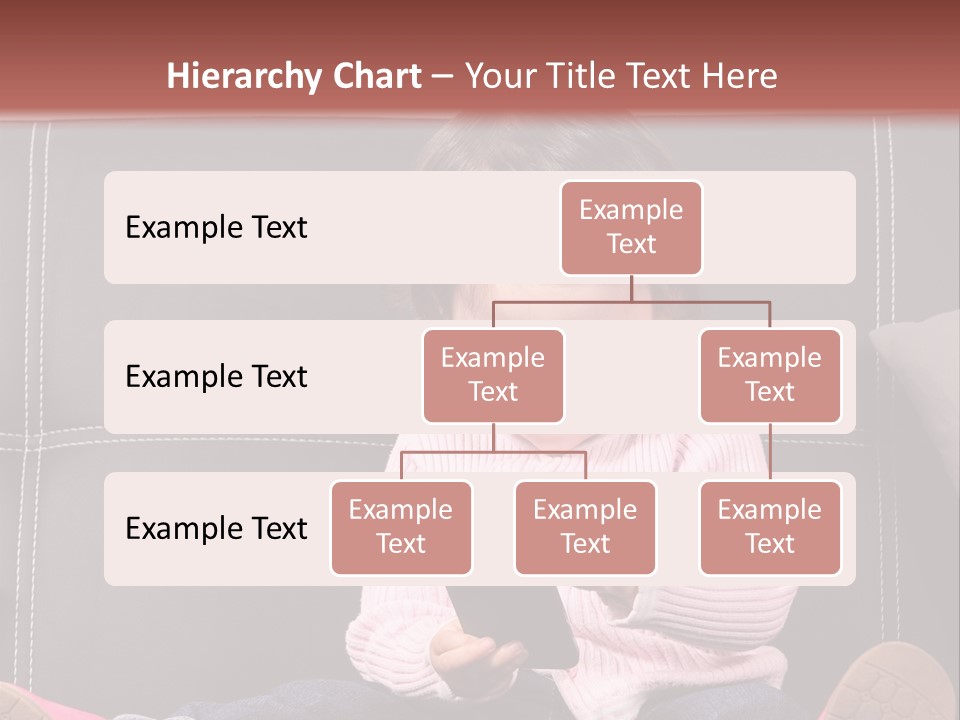 Hierarchy Chart – Your Title Text Here

Example Text

Example Text

Example Text

Example Text

Example Text

Example Text

Example Text

Example Text

Example Text